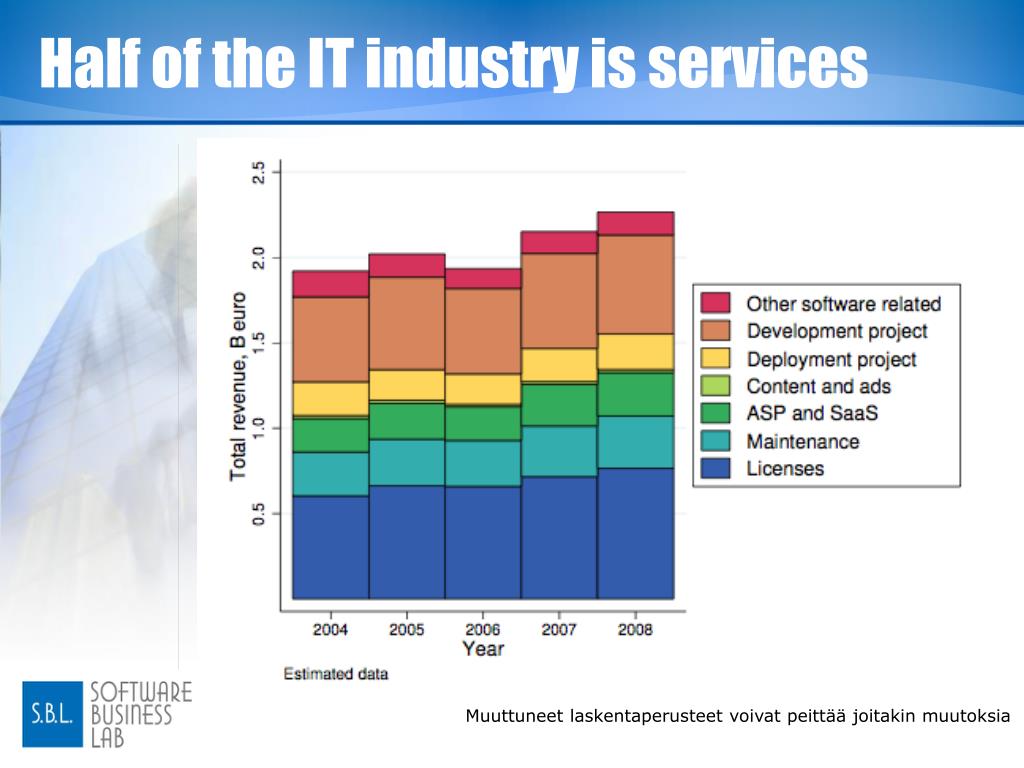 Half of the IT industry is services

Total revenue, B euro

2.5
2.0
1.5
1.0
0.5

2004
2005
2006
2007
2008
Year

Other software related
Development project
Deployment project
Content and ads
ASP and SaaS
Maintenance
Licenses

Estimated data

S.B.L. SOFTWARE BUSINESS LAB

Muuttuneet laskentaperusteet voivat peittää joitakin muutoksia